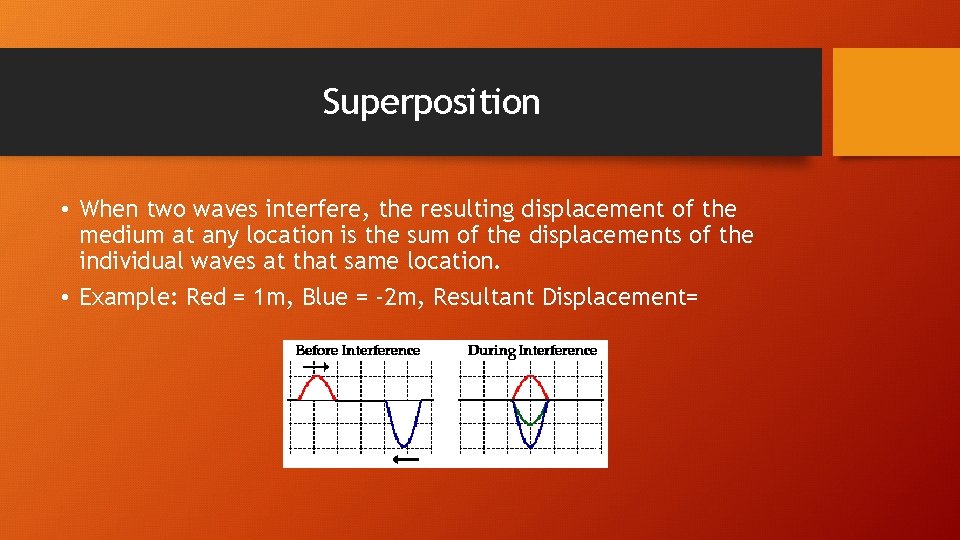 Superposition

• When two waves interfere, the resulting displacement of the medium at any location is the sum of the displacements of the individual waves at that same location.

• Example: Red = 1m, Blue = -2m, Resultant Displacement=

Before Interference

During Interference